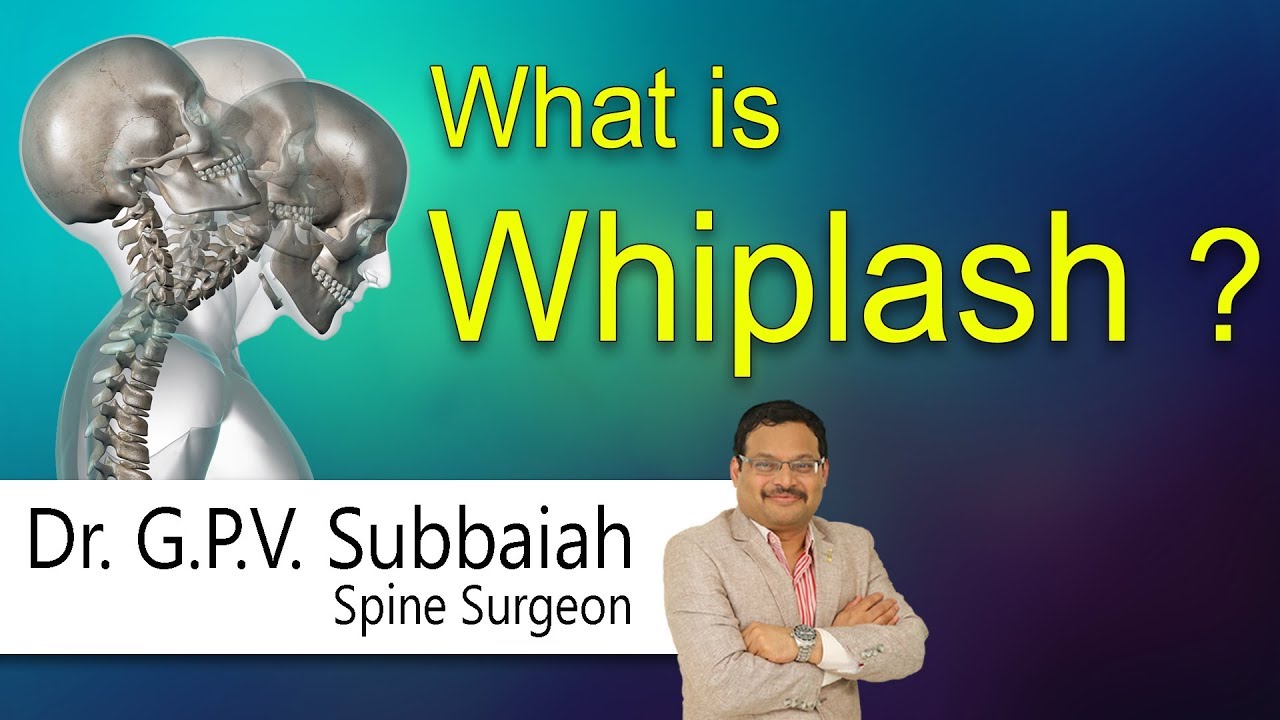 What is
Whiplash ?

Dr. G.P.V. Subbaiah
Spine Surgeon